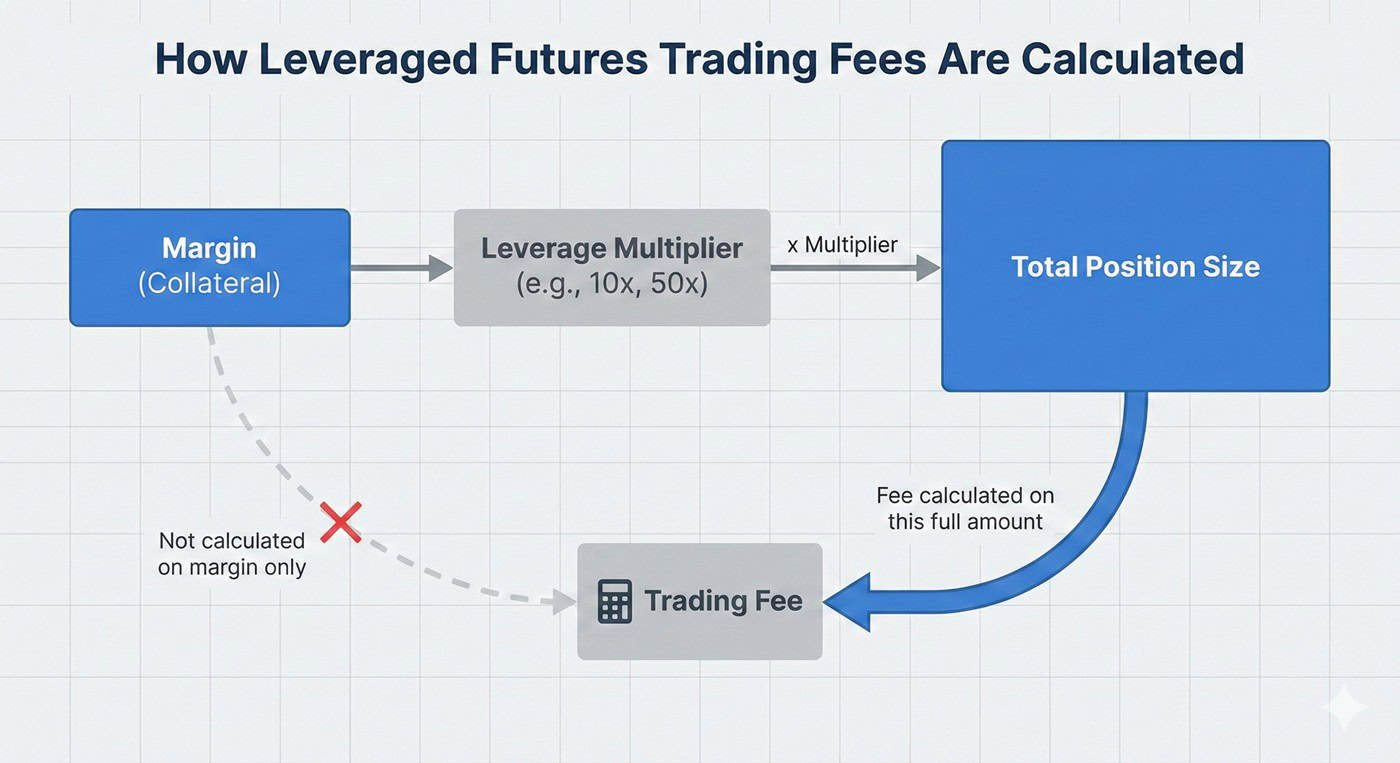 How Leveraged Futures Trading Fees Are Calculated

Margin
(Collateral)

Leverage Multiplier
(e.g., 10x, 50x)

x Multiplier

Total Position Size

Fee calculated on this full amount

Not calculated on margin only

Trading Fee